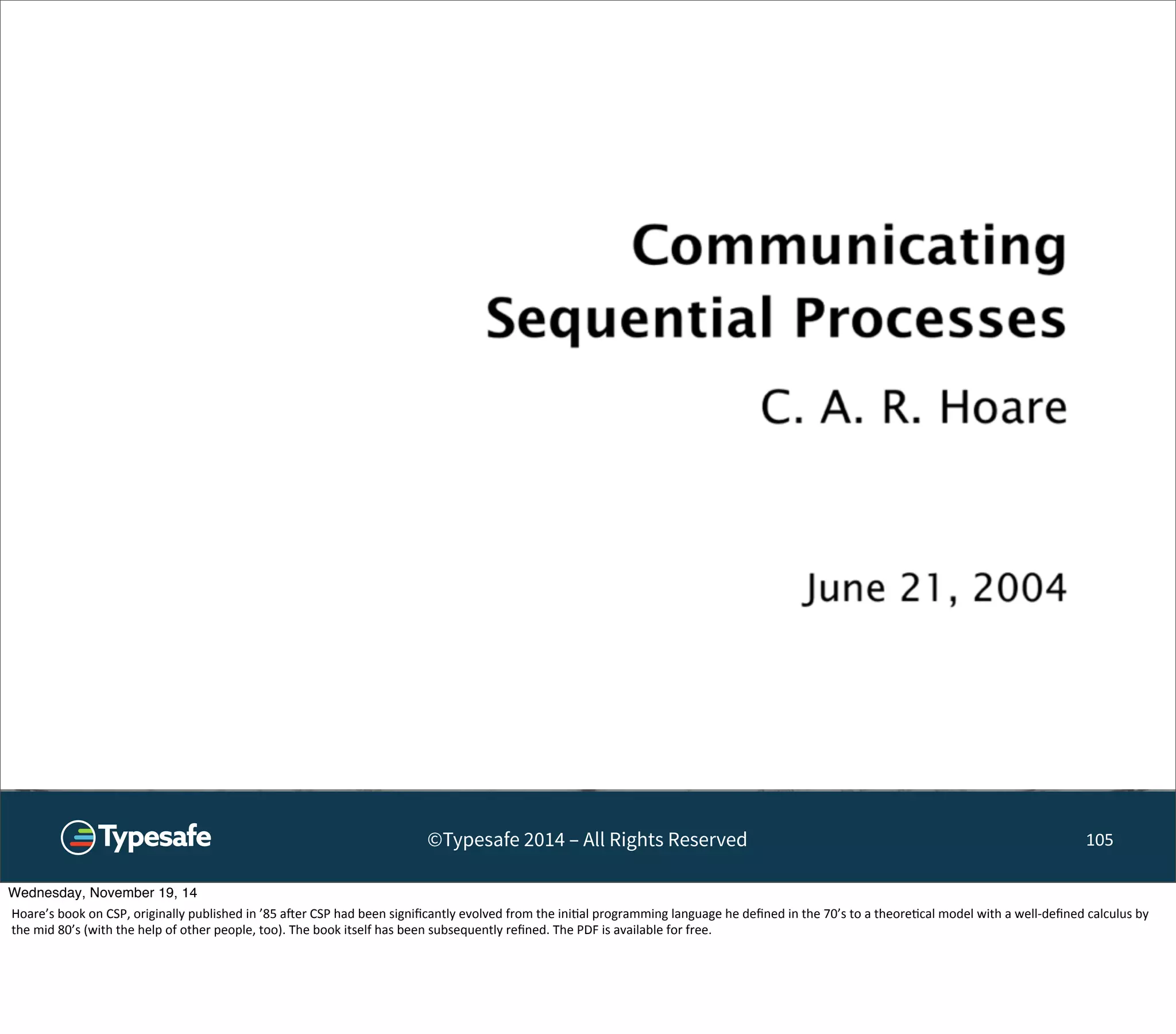 Communicating
Sequential Processes

C. A. R. Hoare

June 21, 2004

Typesafe

©Typesafe 2014 – All Rights Reserved

105

Wednesday, November 19, 14

Hoare's book on CSP, originally published in '85 after CSP had been significantly evolved from the initial programming language he defined in the 70's to a theoretical model with a well-defined calculus by the mid 80's (with the help of other people, too). The book itself has been subsequently refined. The PDF is available for free.